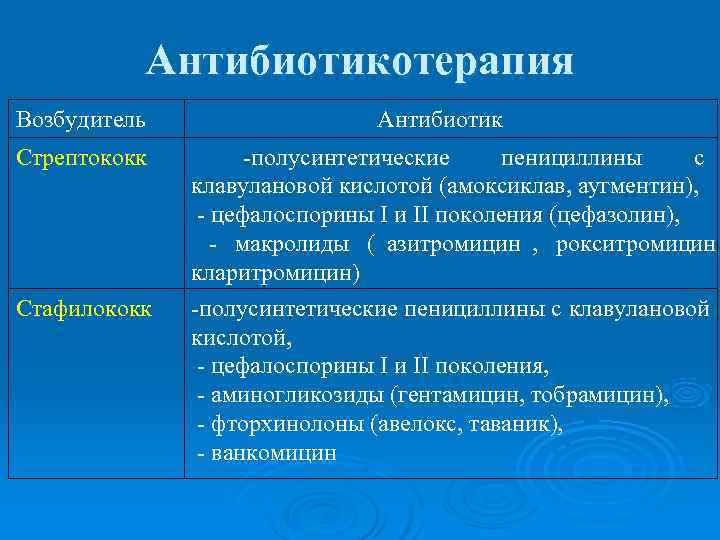 Антибиотикотерапия

| Возбудитель | Антибиотик |
|---|---|
| Стрептококк | -полусинтетические пенициллины с клавулановой кислотой (амоксиклав, аугментин), - цефалоспорины I и II поколения (цефазолин), - макролиды ( азитромицин , рокситромицин кларитромицин) |
| Стафилококк | -полусинтетические пенициллины с клавулановой кислотой, - цефалоспорины I и II поколения, - аминогликозиды (гентамицин, тобрамицин), - фторхинолоны (авелокс, таваник), - ванкомицин |